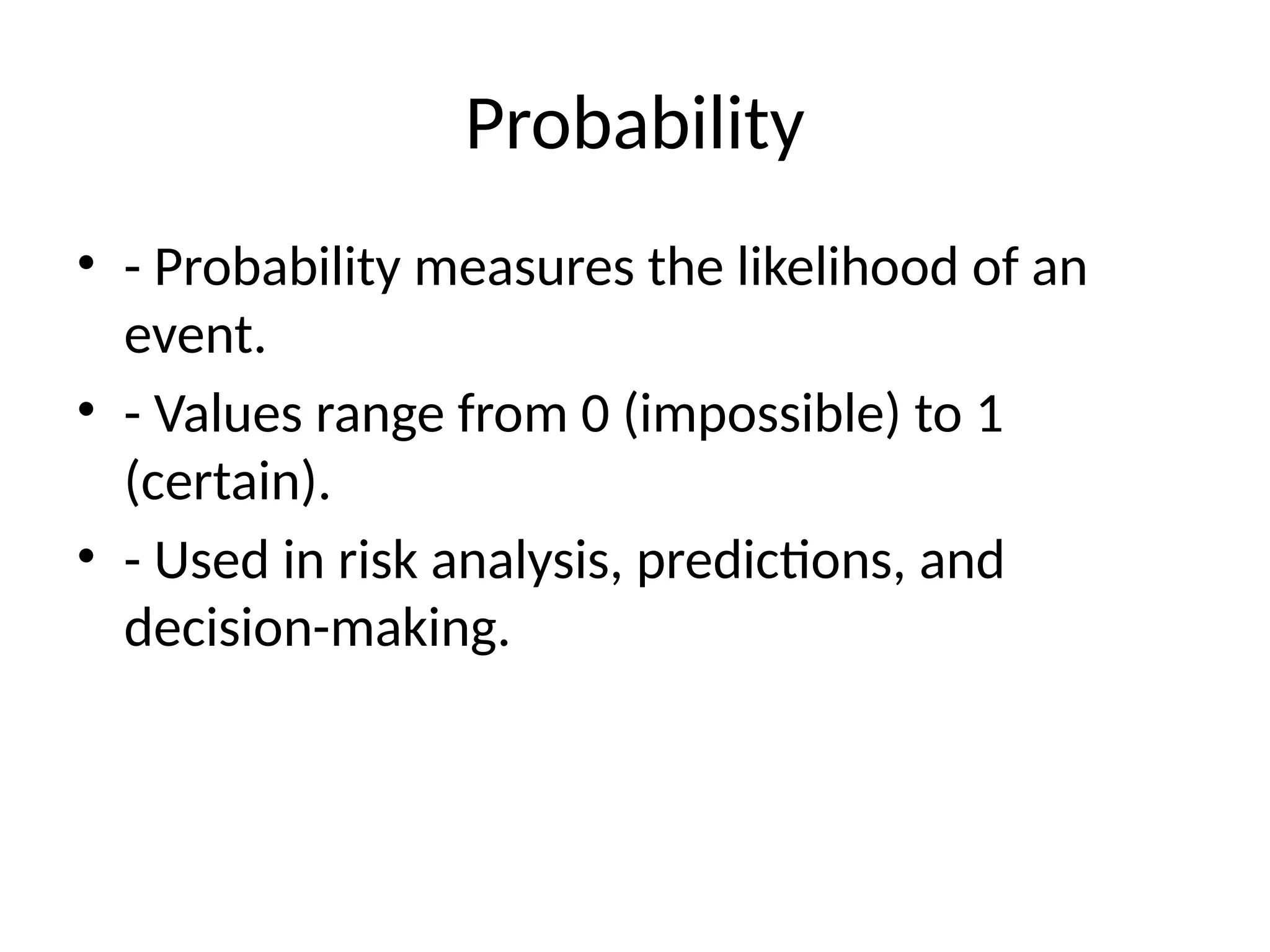 Probability

• - Probability measures the likelihood of an event.
• - Values range from 0 (impossible) to 1 (certain).
• - Used in risk analysis, predictions, and decision-making.